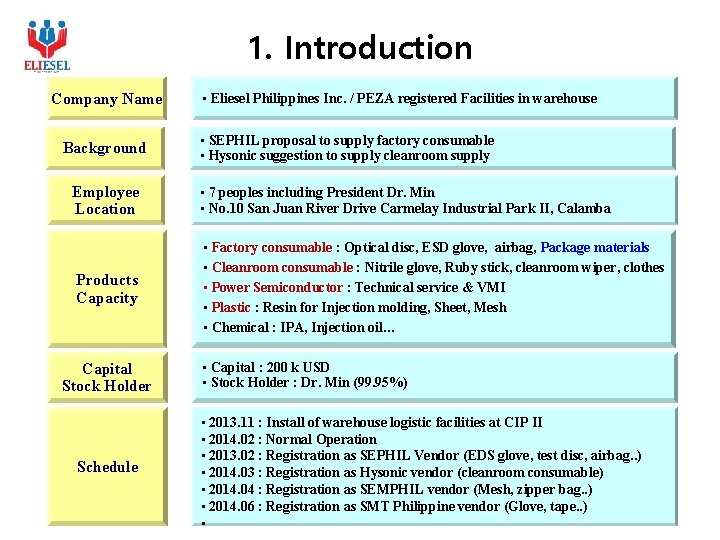 ELIESEL

1. Introduction

| Company Name | ▪ Eliesel Philippines Inc. / PEZA registered Facilities in warehouse |
|---|---|
| Background | ▪ SEPHIL proposal to supply factory consumable ▪ Hysonic suggestion to supply cleanroom supply |
| Employee Location | ▪ 7 peoples including President Dr. Min ▪ No.10 San Juan River Drive Carmelay Industrial Park II, Calamba |
| Products Capacity | ▪ Factory consumable : Optical disc, ESD glove, airbag, Package materials ▪ Cleanroom consumable : Nitrile glove, Ruby stick, cleanroom wiper, clothes ▪ Power Semiconductor : Technical service & VMI ▪ Plastic : Resin for Injection molding, Sheet, Mesh ▪ Chemical : IPA, Injection oil… |
| Capital Stock Holder | ▪ Capital : 200 k USD ▪ Stock Holder : Dr. Min (99.95%) |
| Schedule | ▪ 2013.11 : Install of warehouse logistic facilities at CIP II ▪ 2014.02 : Normal Operation ▪ 2013.02 : Registration as SEPHIL Vendor (EDS glove, test disc, airbag..) ▪ 2014.03 : Registration as Hysonic vendor (cleanroom consumable) ▪ 2014.04 : Registration as SEMPHIL vendor (Mesh, zipper bag..) ▪ 2014.06 : Registration as SMT Philippine vendor (Glove, tape..) ▪ |